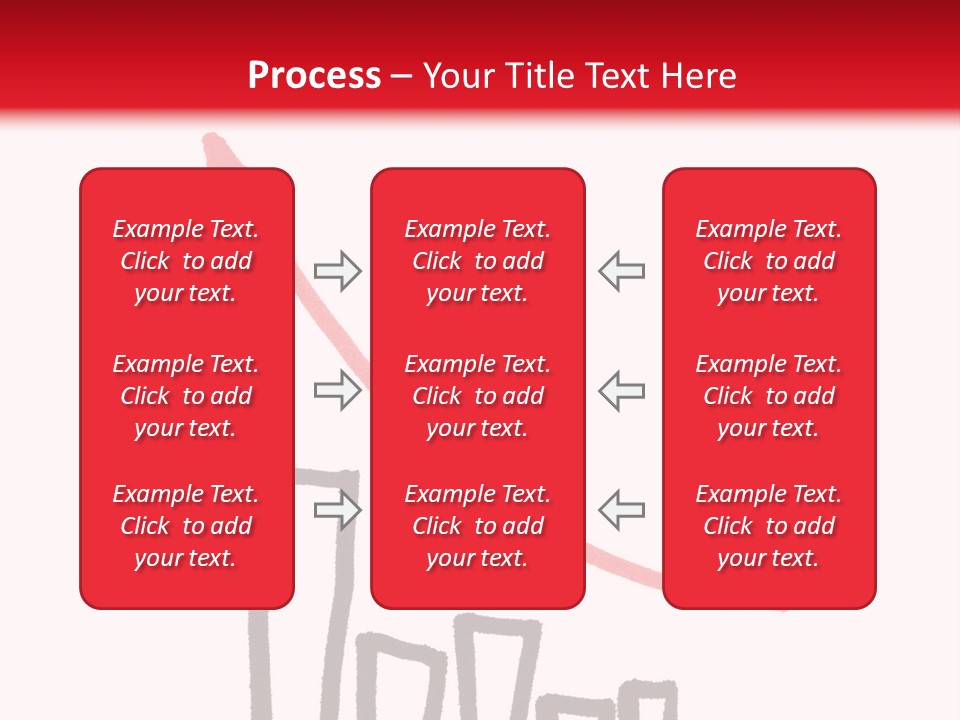 Process – Your Title Text Here

Example Text. Click to add your text.

Example Text. Click to add your text.

Example Text. Click to add your text.

Example Text. Click to add your text.

Example Text. Click to add your text.

Example Text. Click to add your text.

Example Text. Click to add your text.

Example Text. Click to add your text.

Example Text. Click to add your text.